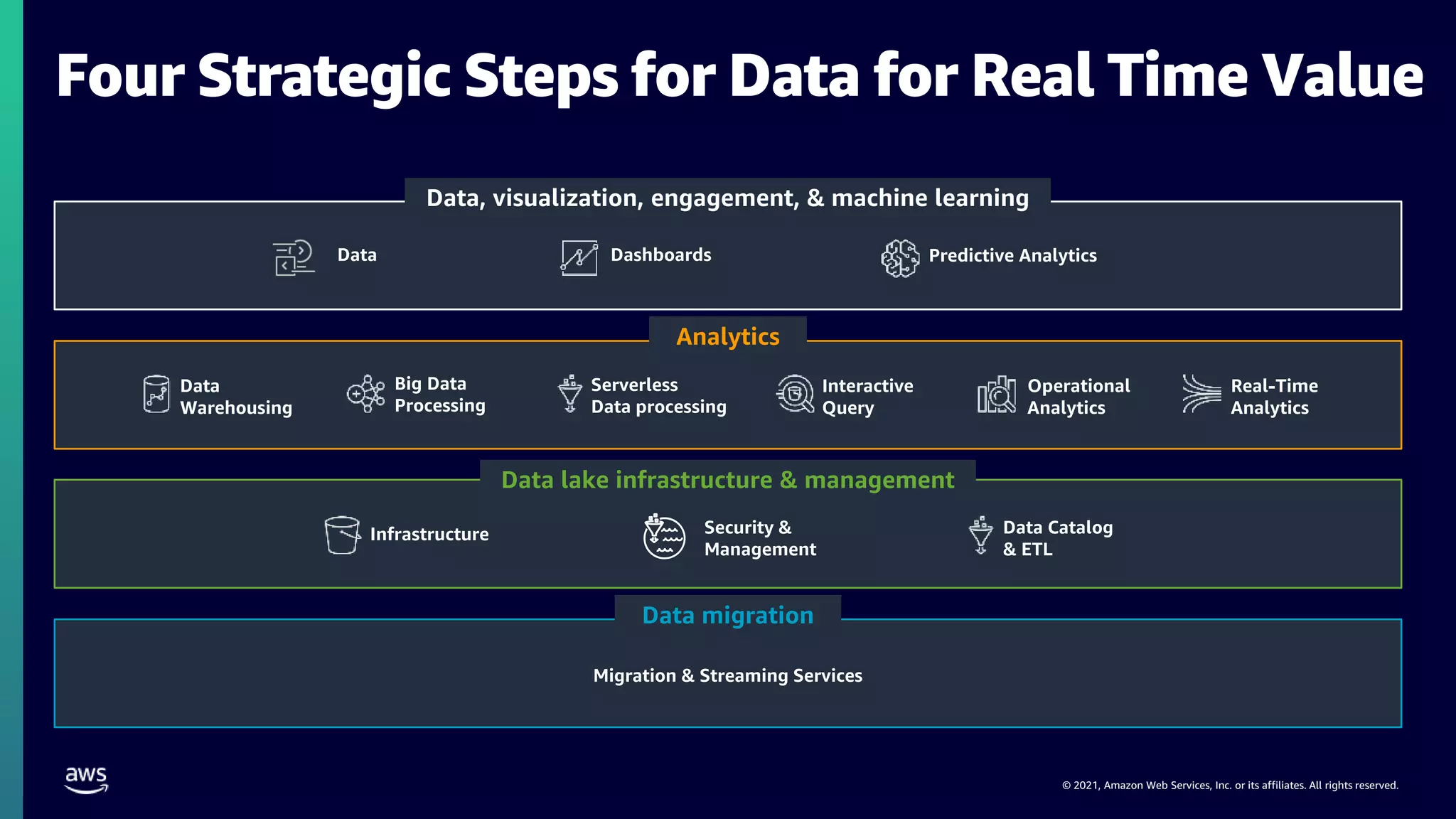 Four Strategic Steps for Data for Real Time Value

Data, visualization, engagement, & machine learning

Data

Dashboards

Predictive Analytics

Analytics

Data Warehousing

Big Data Processing

Serverless Data processing

Interactive Query

Operational Analytics

Real-Time Analytics

Data lake infrastructure & management

Infrastructure

Security & Management

Data Catalog & ETL

Data migration

Migration & Streaming Services

aws

© 2021, Amazon Web Services, Inc. or its affiliates. All rights reserved.